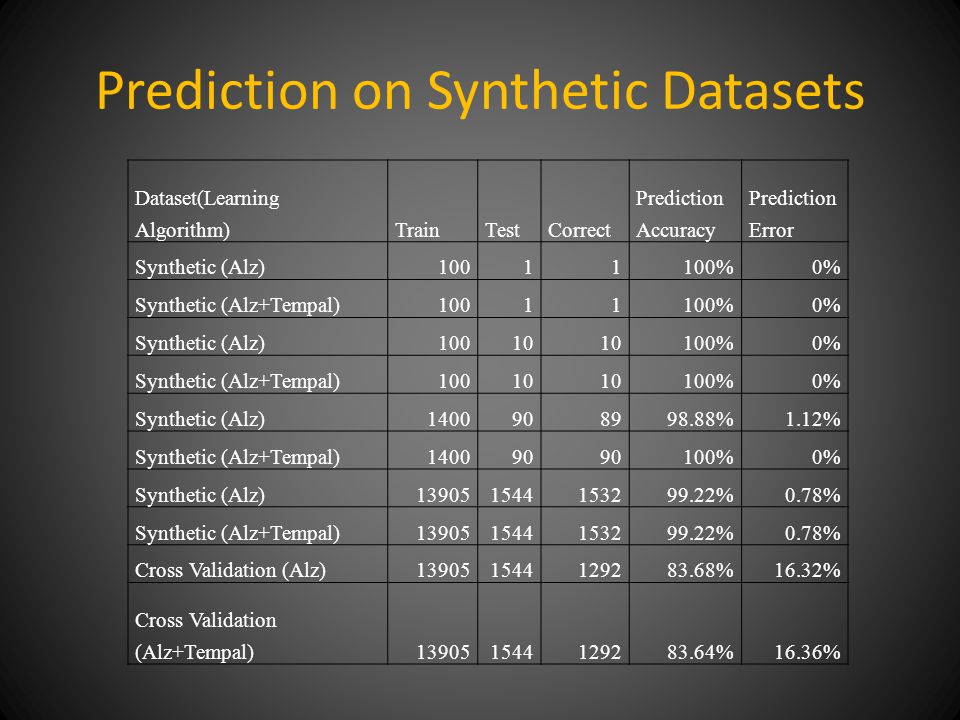 Prediction on Synthetic Datasets

| Dataset(Learning Algorithm) | Train | Test | Correct | Prediction Accuracy | Prediction Error |
|---|---|---|---|---|---|
| Synthetic (Alz) | 100 | 1 | 1 | 100% | 0% |
| Synthetic (Alz+Tempal) | 100 | 1 | 1 | 100% | 0% |
| Synthetic (Alz) | 100 | 10 | 10 | 100% | 0% |
| Synthetic (Alz+Tempal) | 100 | 10 | 10 | 100% | 0% |
| Synthetic (Alz) | 1400 | 90 | 89 | 98.88% | 1.12% |
| Synthetic (Alz+Tempal) | 1400 | 90 | 90 | 100% | 0% |
| Synthetic (Alz) | 13905 | 1544 | 1532 | 99.22% | 0.78% |
| Synthetic (Alz+Tempal) | 13905 | 1544 | 1532 | 99.22% | 0.78% |
| Cross Validation (Alz) | 13905 | 1544 | 1292 | 83.68% | 16.32% |
| Cross Validation (Alz+Tempal) | 13905 | 1544 | 1292 | 83.64% | 16.36% |